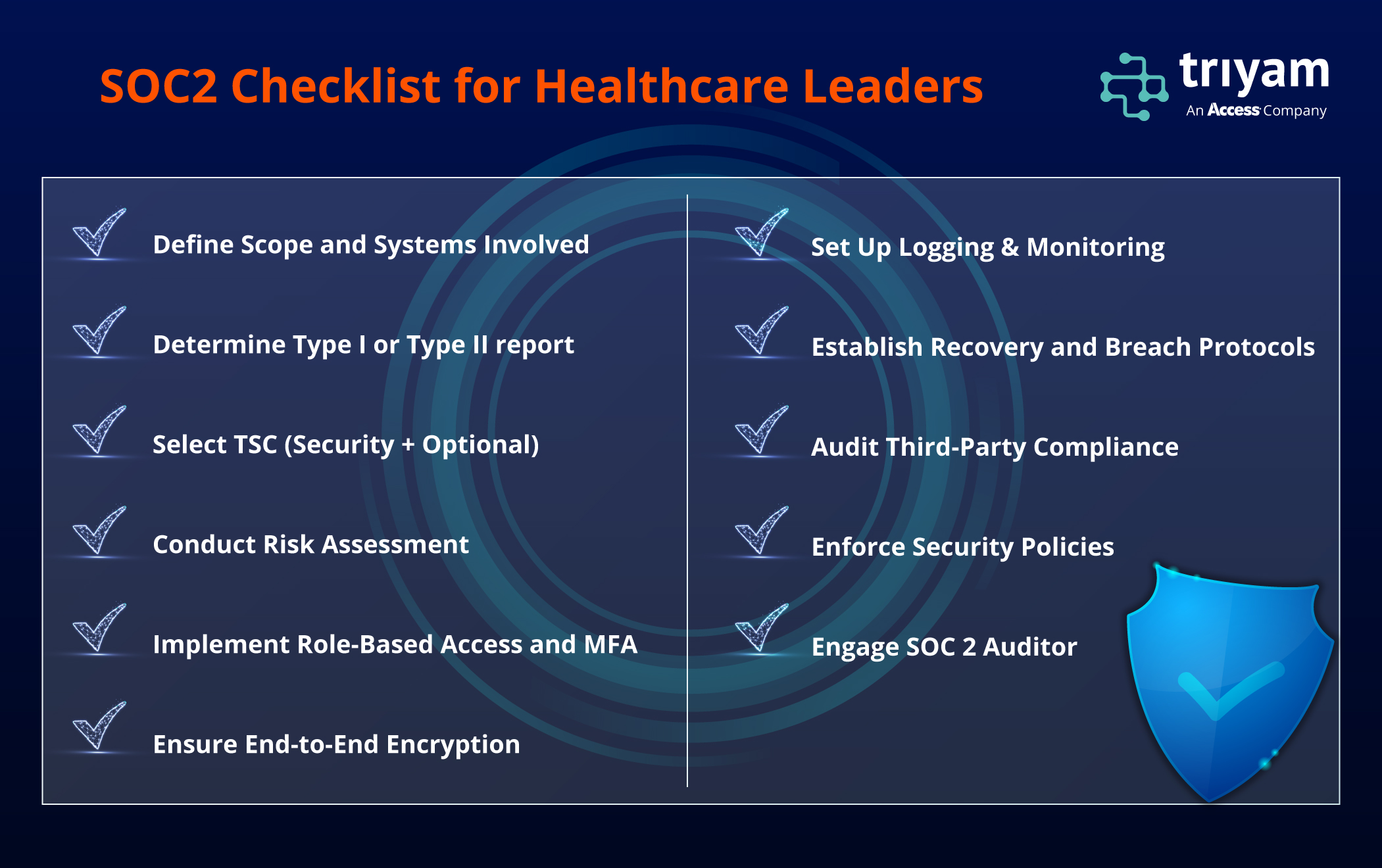 SOC2 Checklist for Healthcare Leaders

triyam
An Access Company

Define Scope and Systems Involved

Determine Type I or Type II report

Select TSC (Security + Optional)

Conduct Risk Assessment

Implement Role-Based Access and MFA

Ensure End-to-End Encryption

Set Up Logging & Monitoring

Establish Recovery and Breach Protocols

Audit Third-Party Compliance

Enforce Security Policies

Engage SOC 2 Auditor